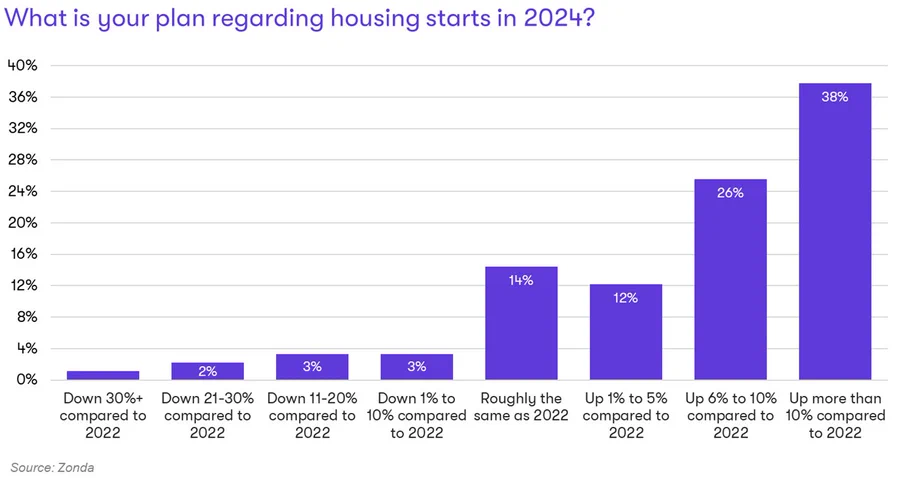 What is your plan regarding housing starts in 2024?

40%
36%
32%
28%
24%
20%
16%
12%
8%
4%
0%

2%
3%
3%
14%
12%
26%
38%

Down 30%+ compared to 2022
Down 21-30% compared to 2022
Down 11-20% compared to 2022
Down 1% to 10% compared to 2022
Roughly the same as 2022
Up 1% to 5% compared to 2022
Up 6% to 10% compared to 2022
Up more than 10% compared to 2022

Source: Zonda